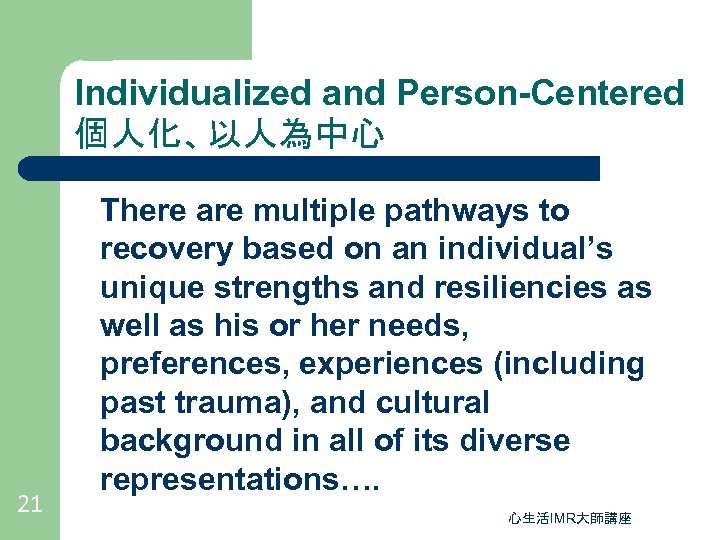 Individualized and Person-Centered
個人化、以人為中心

There are multiple pathways to recovery based on an individual's unique strengths and resiliencies as well as his or her needs, preferences, experiences (including past trauma), and cultural background in all of its diverse representations….

21

心生活IMR大師講座